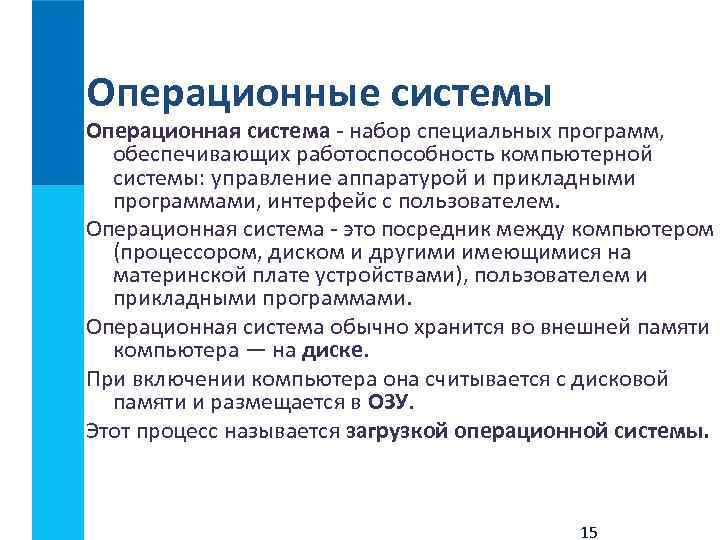 Операционные системы

Операционная система - набор специальных программ, обеспечивающих работоспособность компьютерной системы: управление аппаратурой и прикладными программами, интерфейс с пользователем.

Операционная система - это посредник между компьютером (процессором, диском и другими имеющимися на материнской плате устройствами), пользователем и прикладными программами.

Операционная система обычно хранится во внешней памяти компьютера — на диске.

При включении компьютера она считывается с дисковой памяти и размещается в ОЗУ.

Этот процесс называется загрузкой операционной системы.

15